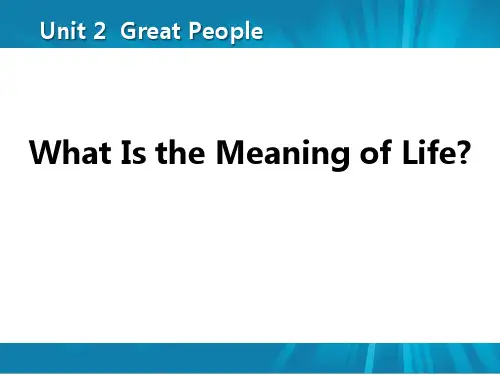 Unit 2  Great People

What Is the Meaning of Life?